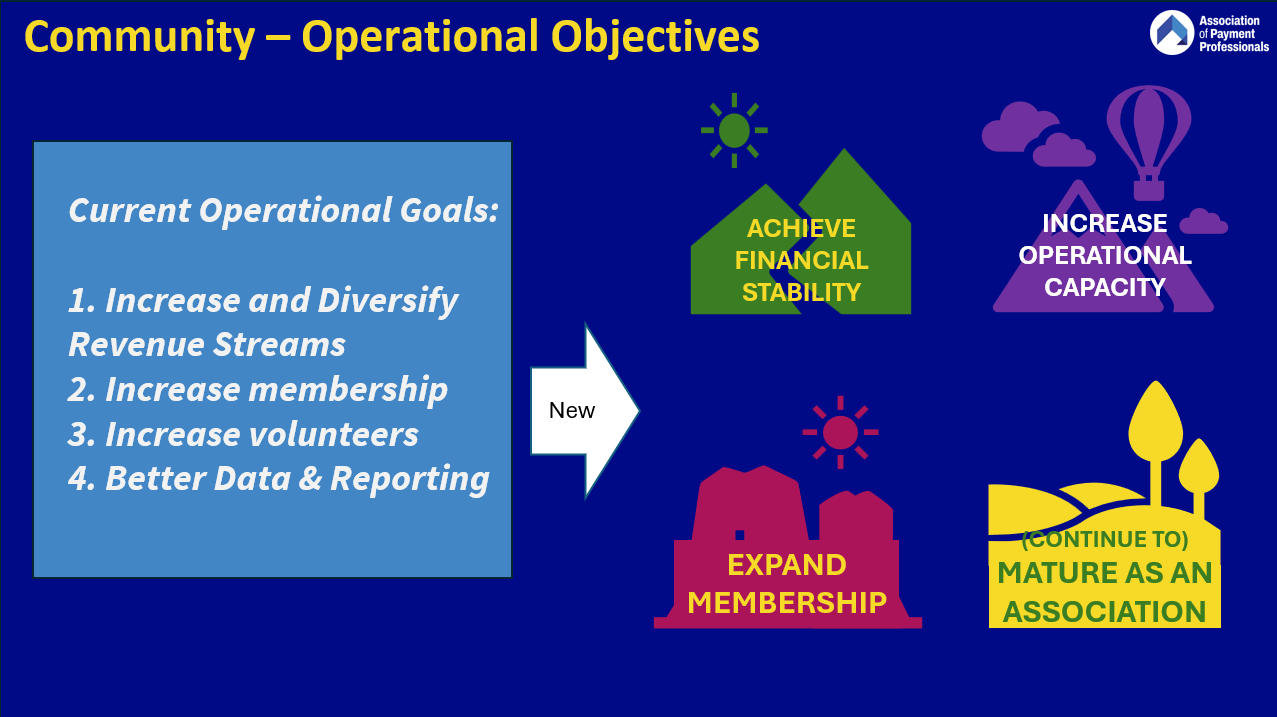 Community – Operational Objectives

Association of Payment Professionals

Current Operational Goals:

1. Increase and Diversify Revenue Streams
2. Increase membership
3. Increase volunteers
4. Better Data & Reporting

New

ACHIEVE FINANCIAL STABILITY

INCREASE OPERATIONAL CAPACITY

EXPAND MEMBERSHIP

(CONTINUE TO) MATURE AS AN ASSOCIATION